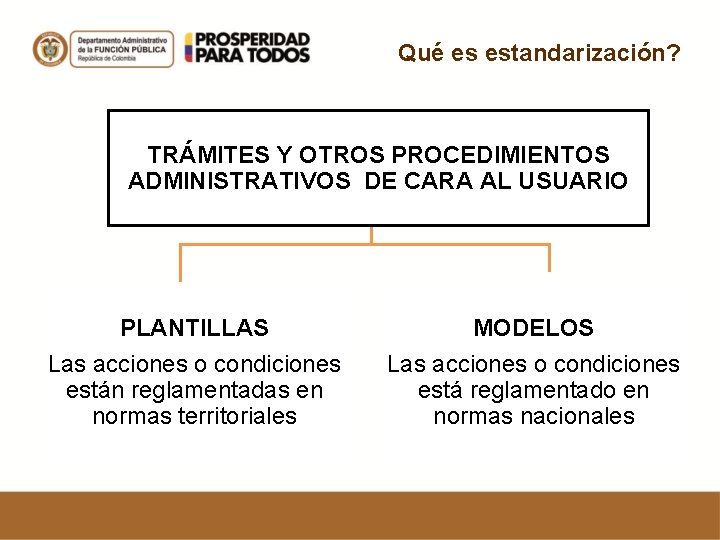 Departamento Administrativo de la FUNCIÓN PÚBLICA
República de Colombia

PROSPERIDAD PARA TODOS

Qué es estandarización?

TRÁMITES Y OTROS PROCEDIMIENTOS ADMINISTRATIVOS DE CARA AL USUARIO

PLANTILLAS

Las acciones o condiciones están reglamentadas en normas territoriales

MODELOS

Las acciones o condiciones está reglamentado en normas nacionales